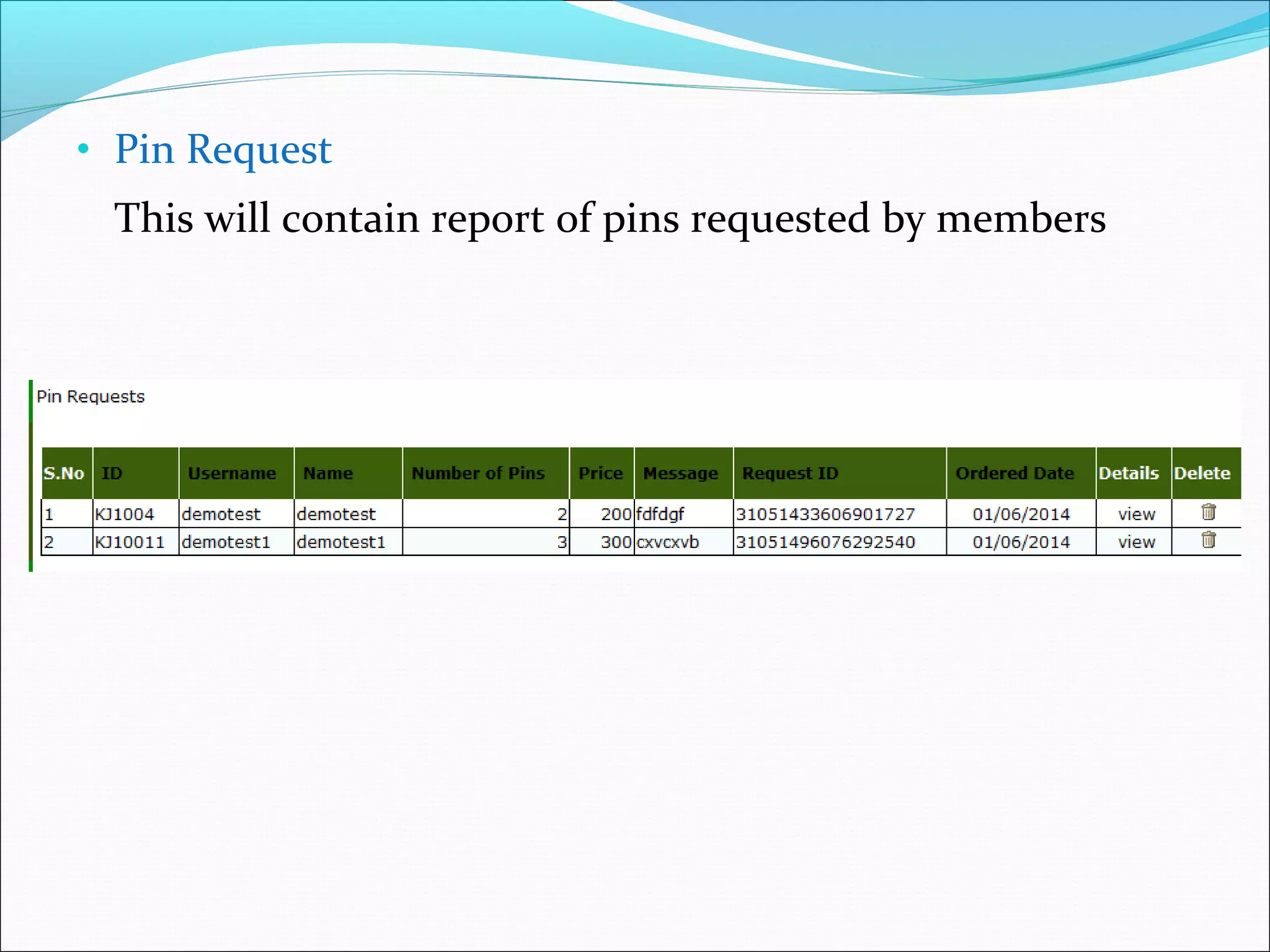 • Pin Request

This will contain report of pins requested by members

Pin Requests

| S.No | ID | Username | Name | Number of Pins | Price | Message | Request ID | Ordered Date | Details | Delete |
|---|---|---|---|---|---|---|---|---|---|---|
| 1 | KJ1004 | demotest | demotest | 2 | 200 | fdfdgf | 31051433606901727 | 01/06/2014 | view | |
| 2 | KJ10011 | demotest1 | demotest1 | 3 | 300 | cxvcxvb | 31051496076292540 | 01/06/2014 | view | |